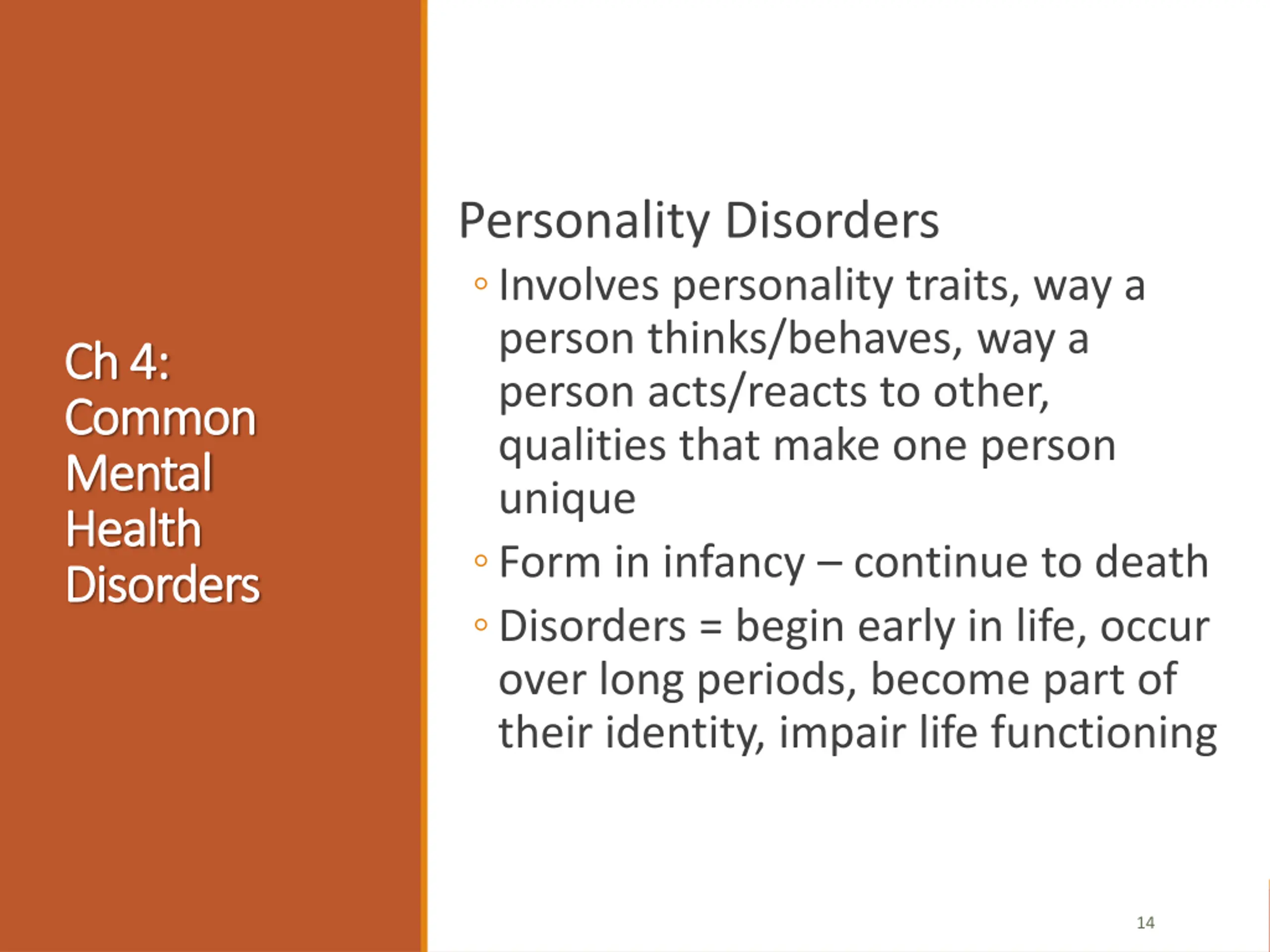 Ch 4: Common Mental Health Disorders

Personality Disorders

◦ Involves personality traits, way a person thinks/behaves, way a person acts/reacts to other, qualities that make one person unique

◦ Form in infancy – continue to death

◦ Disorders = begin early in life, occur over long periods, become part of their identity, impair life functioning

14